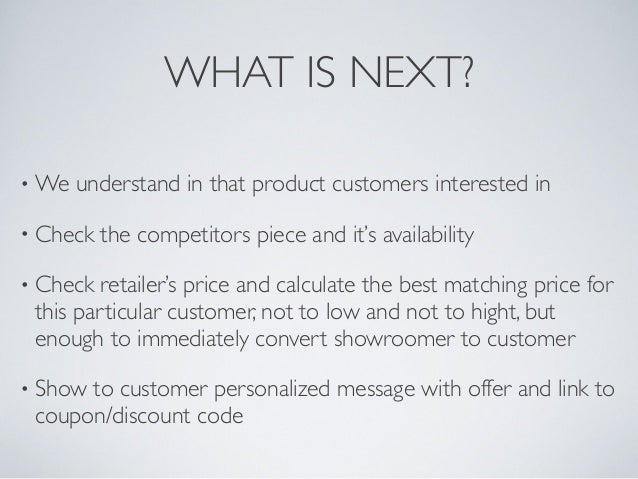 WHAT IS NEXT?

• We understand in that product customers interested in

• Check the competitors piece and it's availability

• Check retailer's price and calculate the best matching price for this particular customer, not to low and not to hight, but enough to immediately convert showroomer to customer

• Show to customer personalized message with offer and link to coupon/discount code